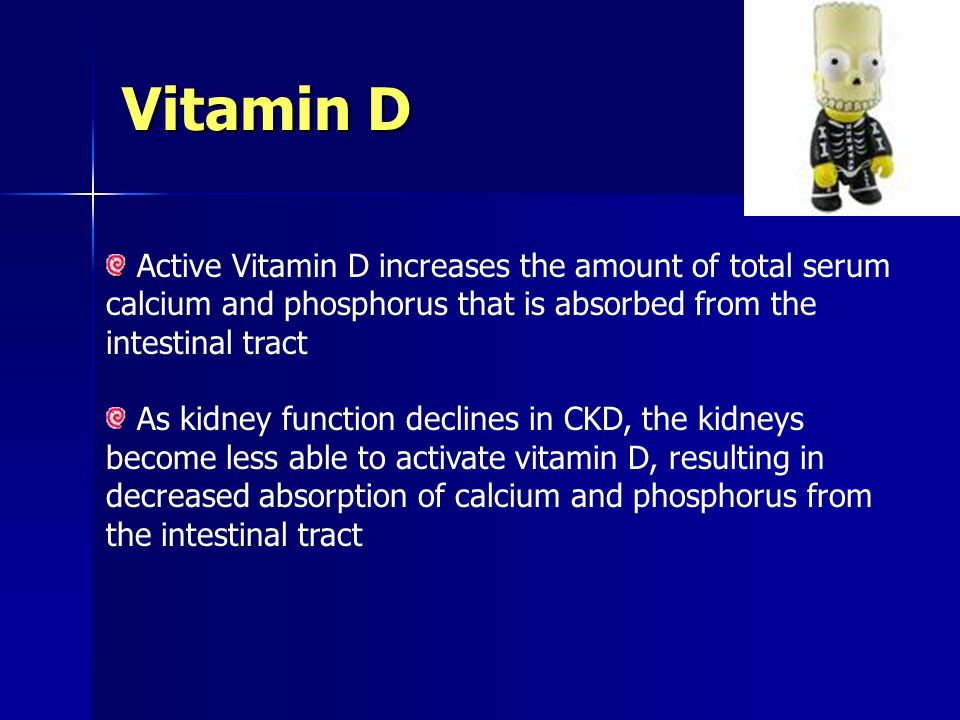 Vitamin D

Active Vitamin D increases the amount of total serum calcium and phosphorus that is absorbed from the intestinal tract

As kidney function declines in CKD, the kidneys become less able to activate vitamin D, resulting in decreased absorption of calcium and phosphorus from the intestinal tract